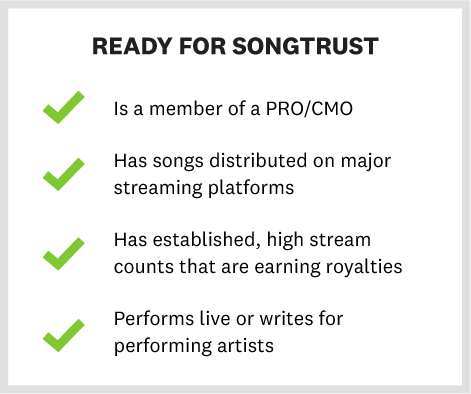 READY FOR SONGTRUST

Is a member of a PRO/CMO

Has songs distributed on major streaming platforms

Has established, high stream counts that are earning royalties

Performs live or writes for performing artists